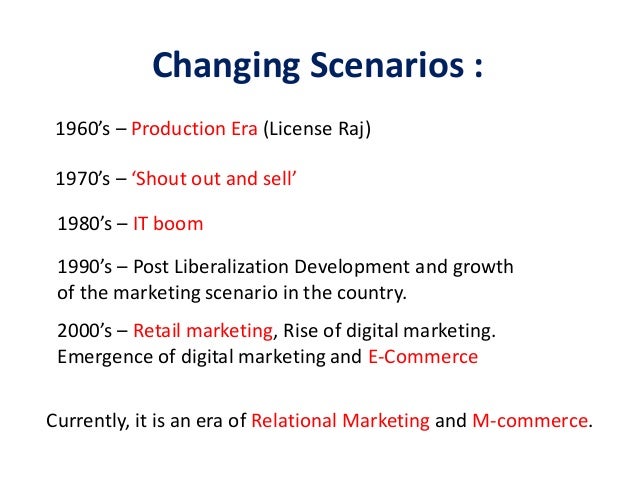 Changing Scenarios :

1960’s – Production Era (License Raj)

1970’s – ‘Shout out and sell’

1980’s – IT boom

1990’s – Post Liberalization Development and growth of the marketing scenario in the country.

2000’s – Retail marketing, Rise of digital marketing. Emergence of digital marketing and E-Commerce

Currently, it is an era of Relational Marketing and M-commerce.